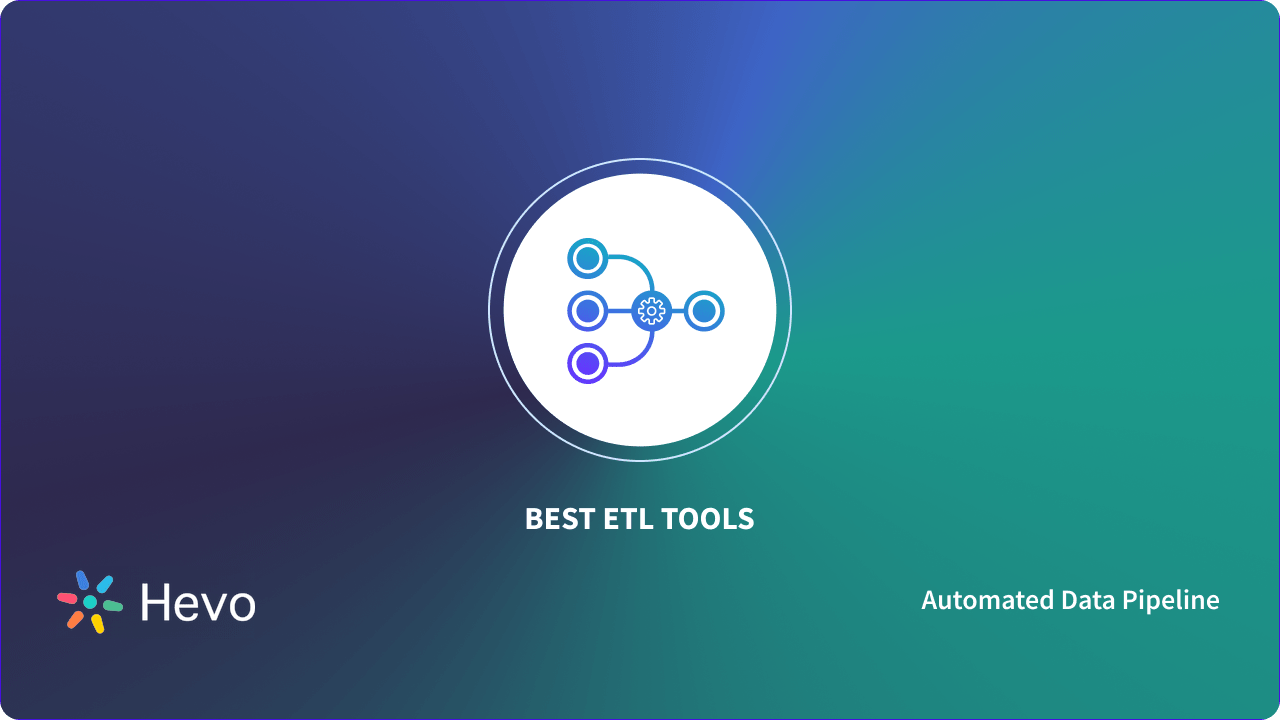 BEST ETL TOOLS

Hevo

Automated Data Pipeline